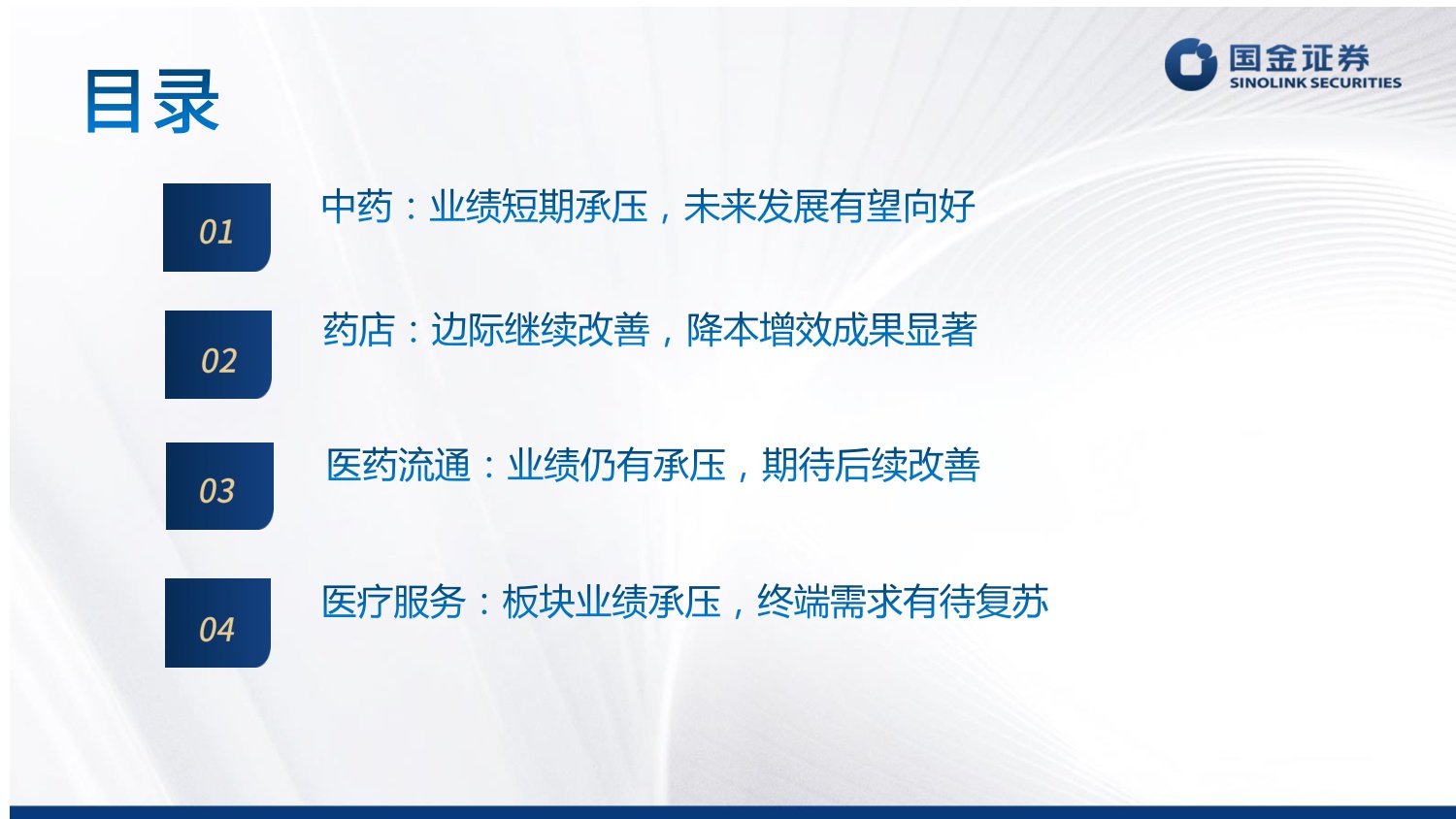 目录

国金证券
SINOLINK SECURITIES

01
中药：业绩短期承压，未来发展有望向好

02
药店：边际继续改善，降本增效成果显著

03
医药流通：业绩仍有承压，期待后续改善

04
医疗服务：板块业绩承压，终端需求有待复苏